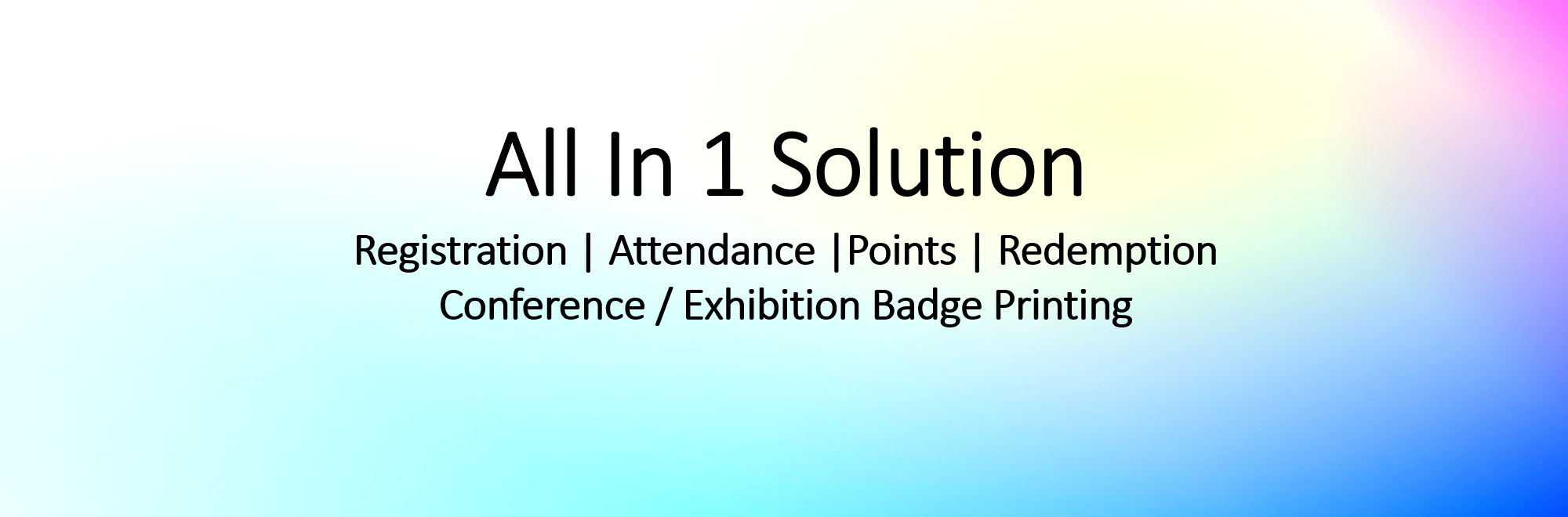 All In 1 Solution

Registration | Attendance |Points | Redemption
Conference / Exhibition Badge Printing